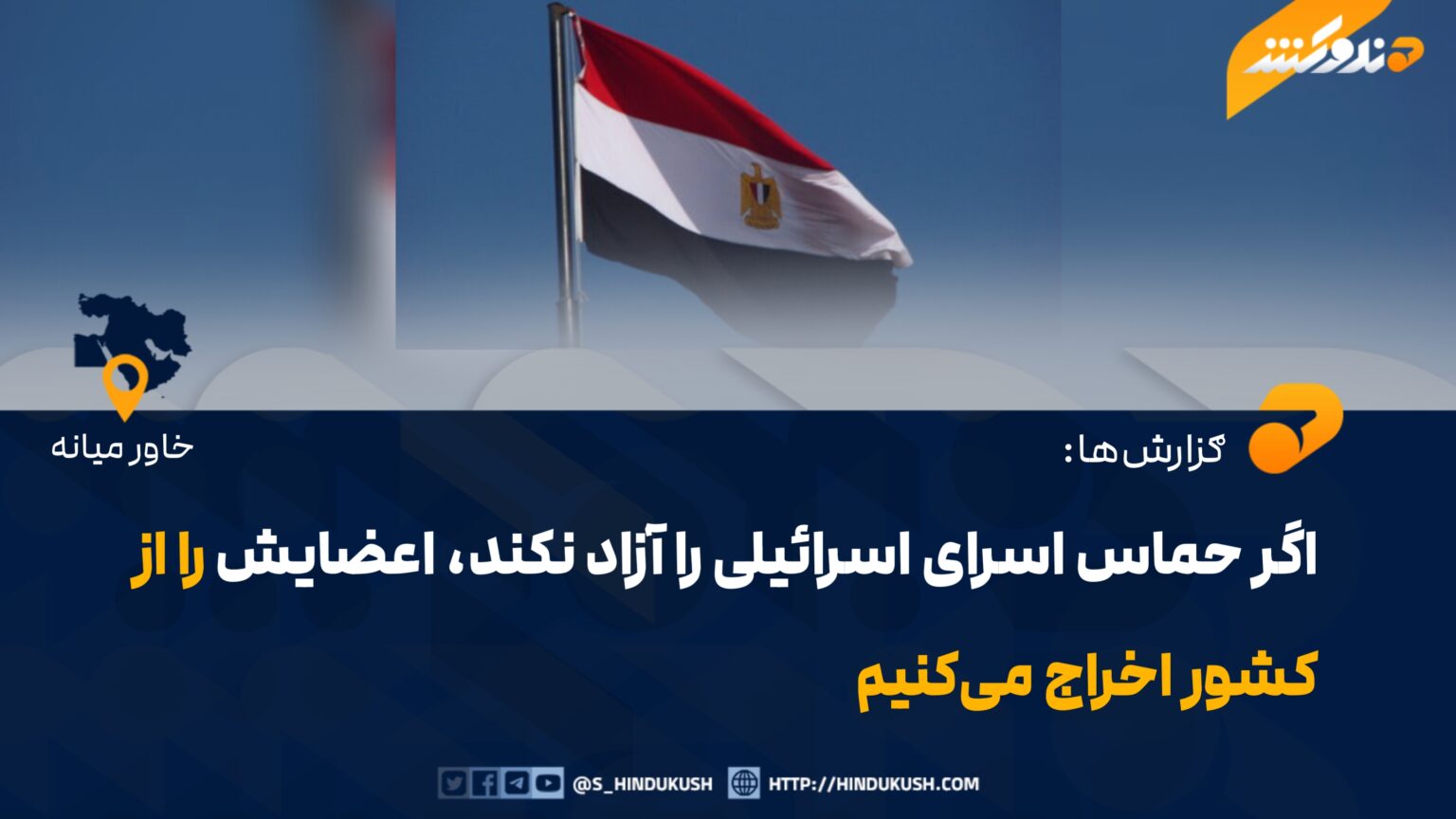 هندوکش

خاور میانه

گزارش ها:

اگر حماس اسرای اسرائیلی را آزاد نکند، اعضایش را از کشور اخراج می‌کنیم

@S_HINDUKUSH HTTP://HINDUKUSH.COM